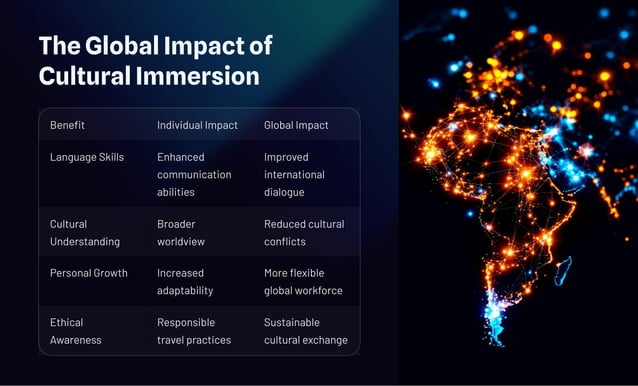 The Global Impact of Cultural Immersion

| Benefit | Individual Impact | Global Impact |
|---|---|---|
| Language Skills | Enhanced communication abilities | Improved international dialogue |
| Cultural Understanding | Broader worldview | Reduced cultural conflicts |
| Personal Growth | Increased adaptability | More flexible global workforce |
| Ethical Awareness | Responsible travel practices | Sustainable cultural exchange |